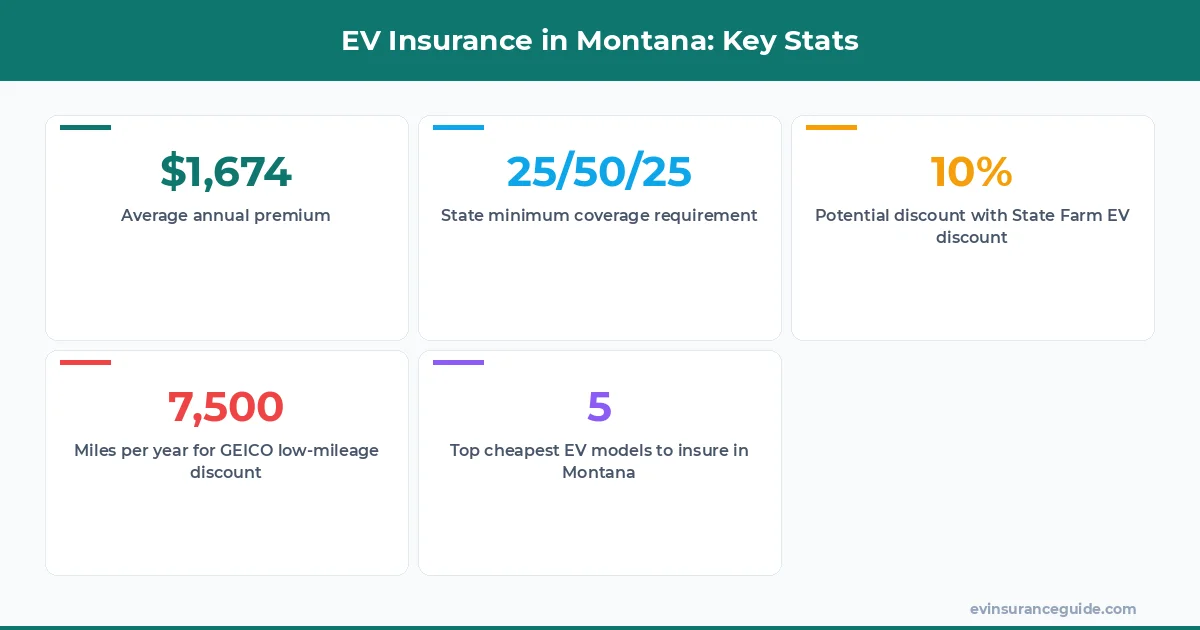 EV Insurance in Montana: Key Stats

$1,674
Average annual premium

25/50/25
State minimum coverage requirement

10%
Potential discount with State Farm EV discount

7,500
Miles per year for GEICO low-mileage discount

5
Top cheapest EV models to insure in Montana

evinsuranceguide.com